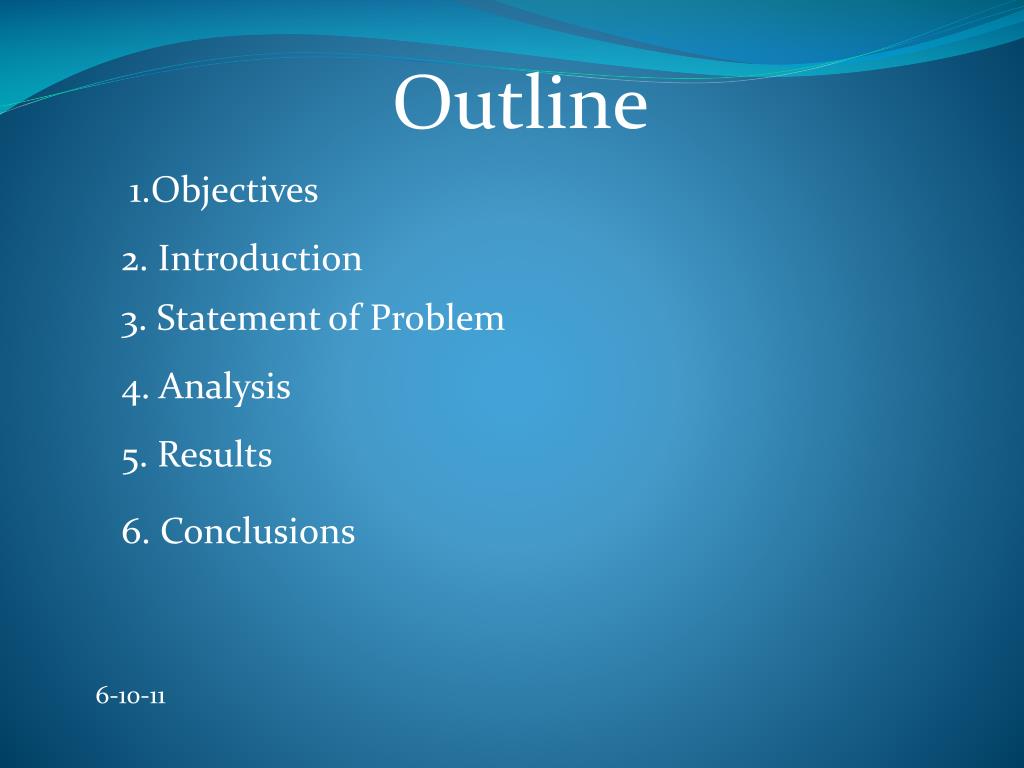 Outline

1.Objectives

2. Introduction

3. Statement of Problem

4. Analysis

5. Results

6. Conclusions

6-10-11